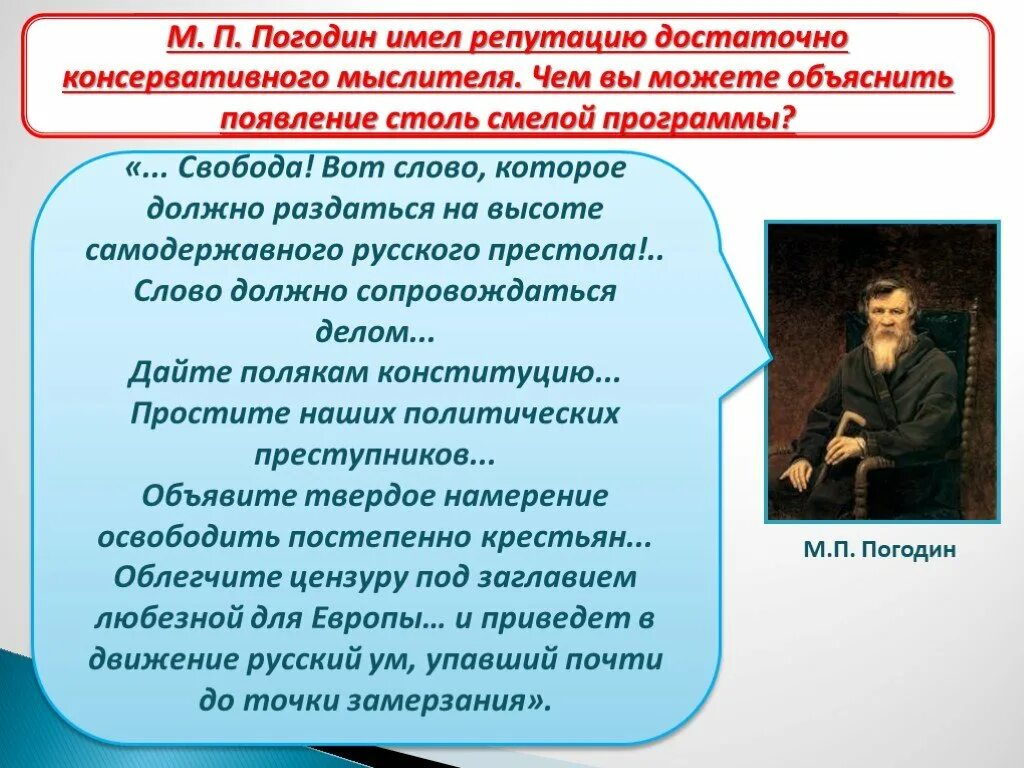 М. П. Погодин имел репутацию достаточно консервативного мыслителя. Чем вы можете объяснить появление столь смелой программы?

«... Свобода! Вот слово, которое должно раздаться на высоте самодержавного русского престола!.. Слово должно сопровождаться делом...
Дайте полякам конституцию...
Простите наших политических преступников...
Объявите твердое намерение освободить постепенно крестьян...
Облегчите цензуру под заглавием любезной для Европы… и приведет в движение русский ум, упавший почти до точки замерзания».

М.П. Погодин